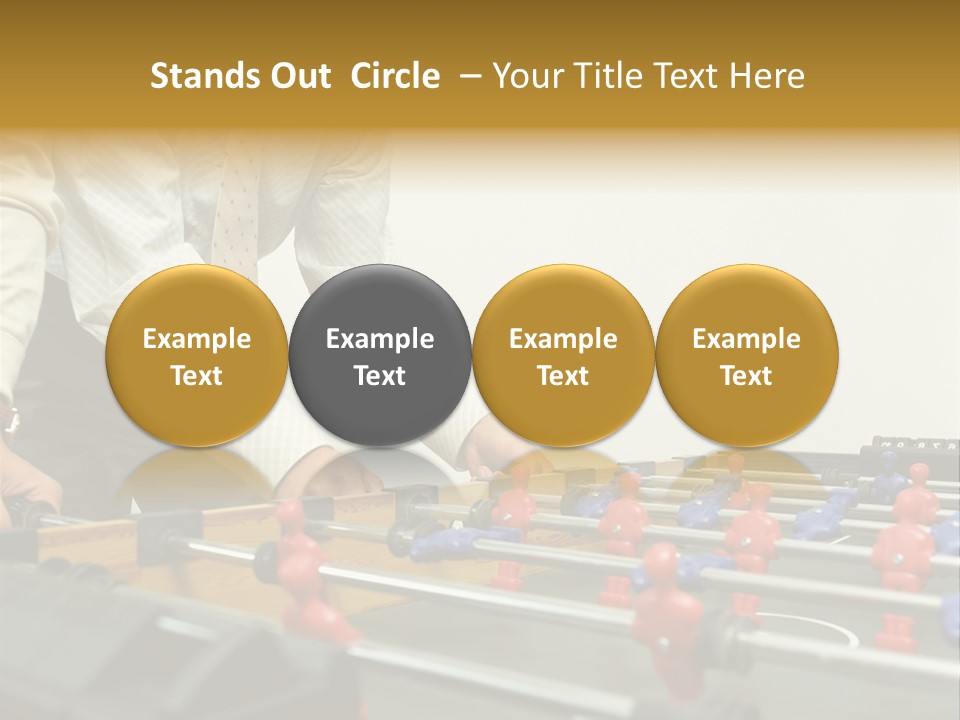 Stands Out Circle – Your Title Text Here

Example Text

Example Text

Example Text

Example Text